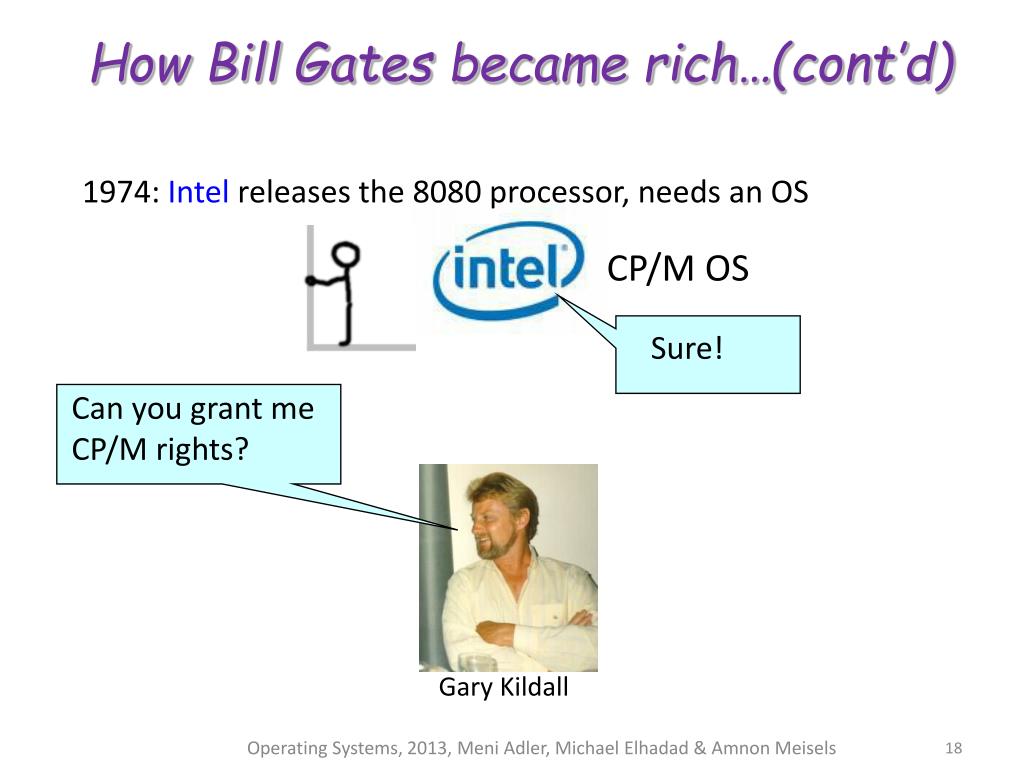 How Bill Gates became rich…(cont'd)

1974: Intel releases the 8080 processor, needs an OS

intel

CP/M OS

Sure!

Can you grant me CP/M rights?

Gary Kildall

Operating Systems, 2013, Meni Adler, Michael Elhadad & Amnon Meisels

18